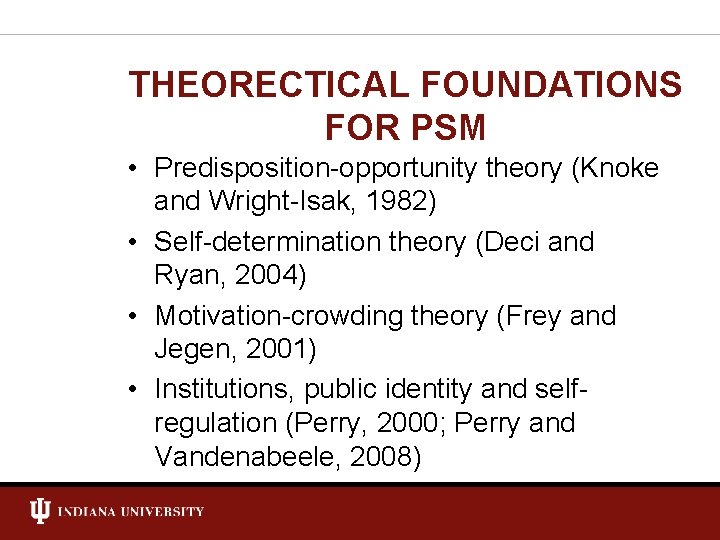 THEORECTICAL FOUNDATIONS FOR PSM

• Predisposition-opportunity theory (Knoke and Wright-Isak, 1982)
• Self-determination theory (Deci and Ryan, 2004)
• Motivation-crowding theory (Frey and Jegen, 2001)
• Institutions, public identity and self-regulation (Perry, 2000; Perry and Vandenabeele, 2008)

INDIANA UNIVERSITY